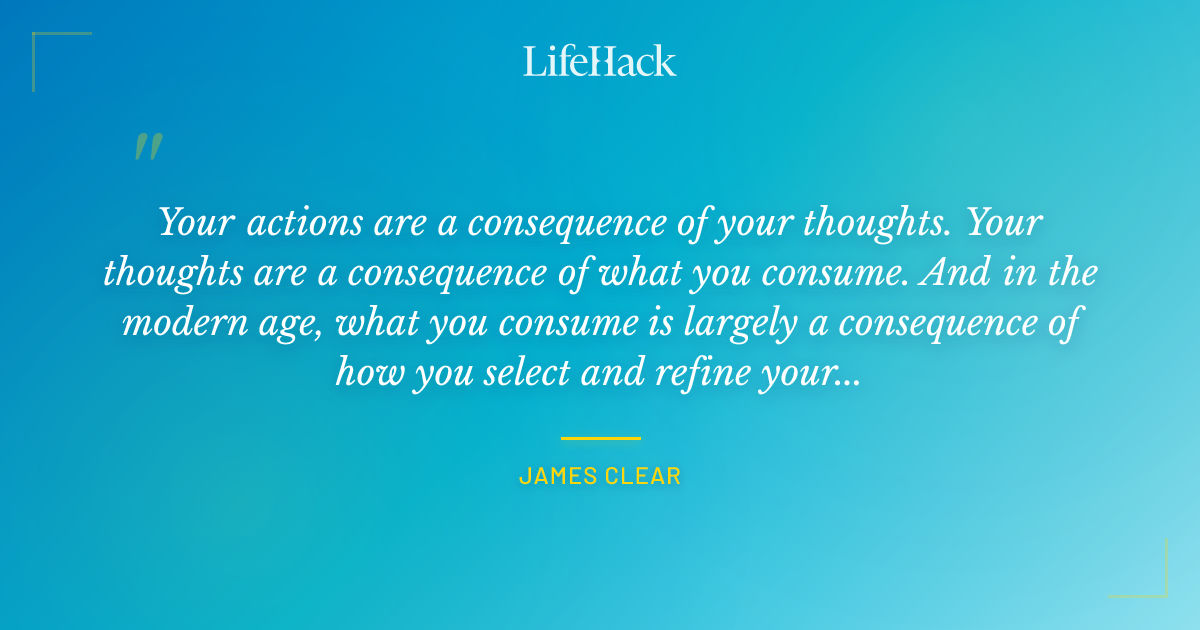 LifeHack

"

Your actions are a consequence of your thoughts. Your thoughts are a consequence of what you consume. And in the modern age, what you consume is largely a consequence of how you select and refine your...

JAMES CLEAR